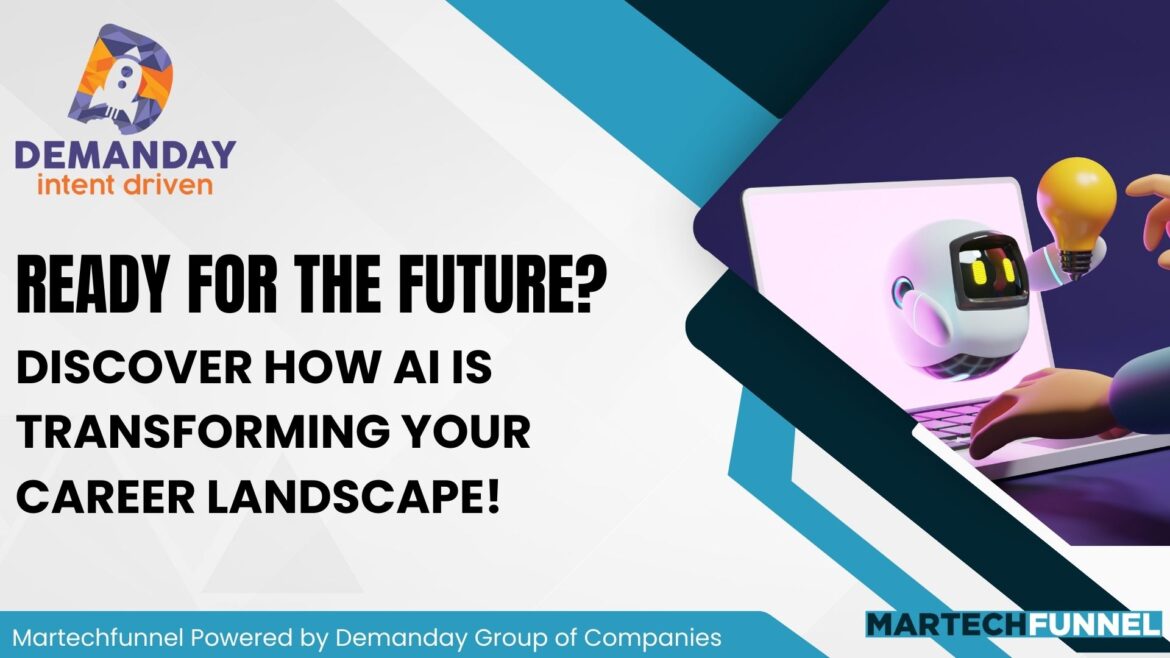 DEMANDAY
intent driven

READY FOR THE FUTURE?
DISCOVER HOW AI IS TRANSFORMING YOUR CAREER LANDSCAPE!

Martechfunnel Powered by Demanday Group of Companies

MARTECHFUNNEL